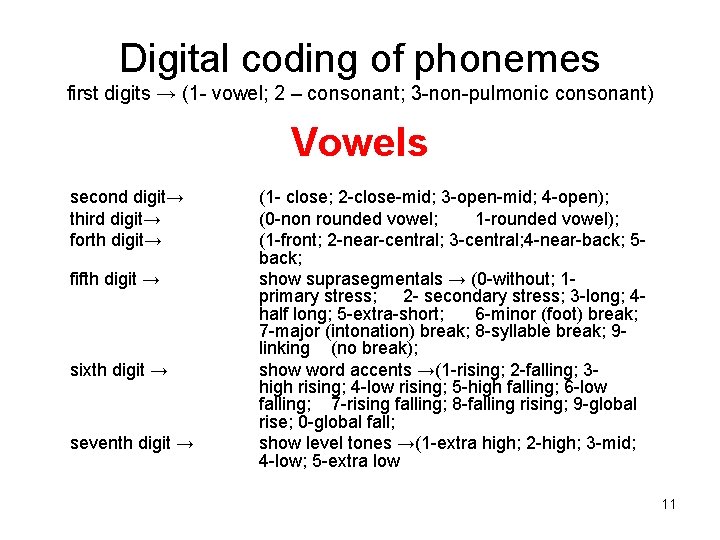 Digital coding of phonemes
first digits → (1- vowel; 2 – consonant; 3-non-pulmonic consonant)

Vowels

second digit→ (1- close; 2-close-mid; 3-open-mid; 4-open);
third digit→ (0-non rounded vowel; 1-rounded vowel);
forth digit→ (1-front; 2-near-central; 3-central;4-near-back; 5-back;
fifth digit → show suprasegmentals → (0-without; 1-primary stress; 2- secondary stress; 3-long; 4-half long; 5-extra-short; 6-minor (foot) break; 7-major (intonation) break; 8-syllable break; 9-linking (no break);
sixth digit → show word accents →(1-rising; 2-falling; 3-high rising; 4-low rising; 5-high falling; 6-low falling; 7-rising falling; 8-falling rising; 9-global rise; 0-global fall;
seventh digit → show level tones →(1-extra high; 2-high; 3-mid; 4-low; 5-extra low

11